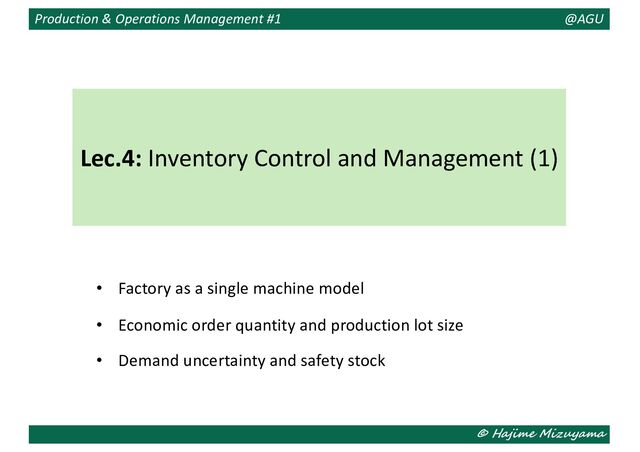 Production & Operations Management #1 @AGU

Lec.4: Inventory Control and Management (1)

• Factory as a single machine model

• Economic order quantity and production lot size

• Demand uncertainty and safety stock

© Hajime Mizuyama